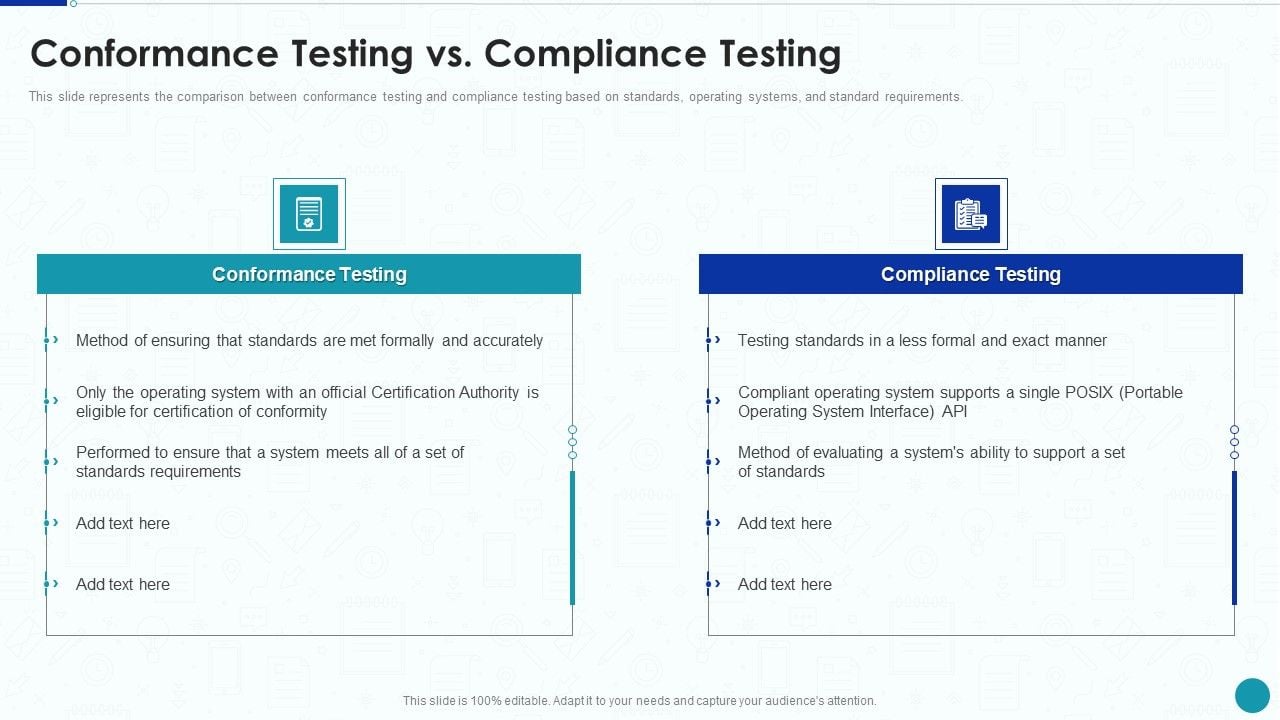 Conformance Testing vs. Compliance Testing

This slide represents the comparison between conformance testing and compliance testing based on standards, operating systems, and standard requirements.

Conformance Testing

Method of ensuring that standards are met formally and accurately

Only the operating system with an official Certification Authority is eligible for certification of conformity

Performed to ensure that a system meets all of a set of standards requirements

Add text here

Add text here

Compliance Testing

Testing standards in a less formal and exact manner

Compliant operating system supports a single POSIX (Portable Operating System Interface) API

Method of evaluating a system's ability to support a set of standards

Add text here

Add text here

This slide is 100% editable. Adapt it to your needs and capture your audience's attention.